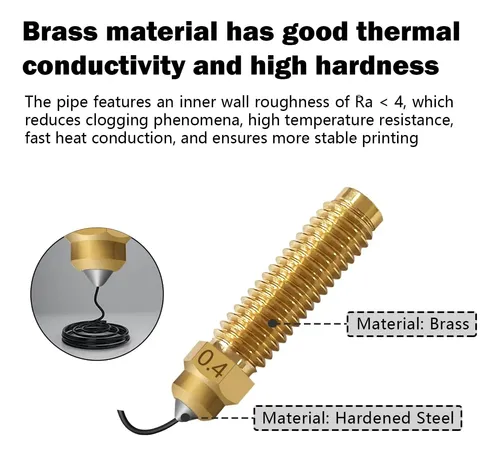 Brass material has good thermal conductivity and high hardness

The pipe features an inner wall roughness of Ra < 4, which reduces clogging phenomena, high temperature resistance, fast heat conduction, and ensures more stable printing

0.4

Material: Brass

Material: Hardened Steel